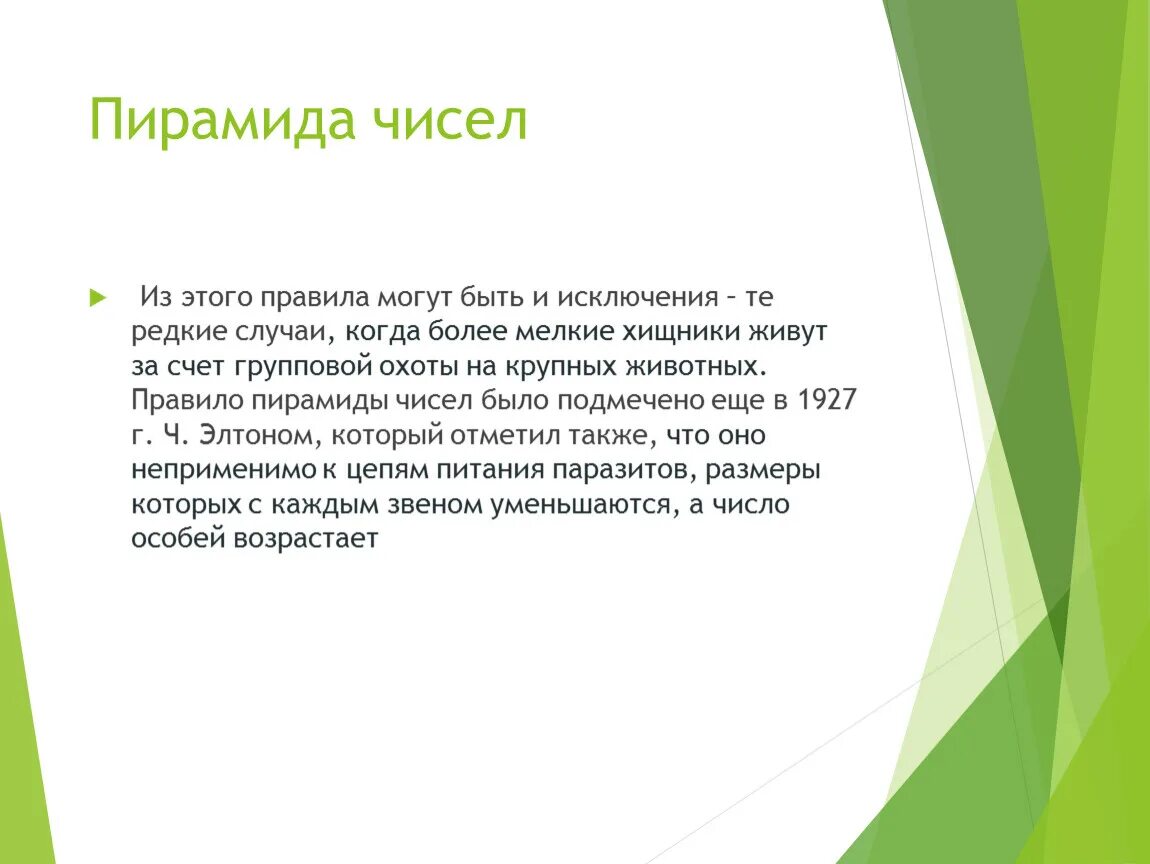 Пирамида чисел

Из этого правила могут быть и исключения – те редкие случаи, когда более мелкие хищники живут за счет групповой охоты на крупных животных. Правило пирамиды чисел было подмечено еще в 1927 г. Ч. Элтоном, который отметил также, что оно неприменимо к цепям питания паразитов, размеры которых с каждым звеном уменьшаются, а число особей возрастает